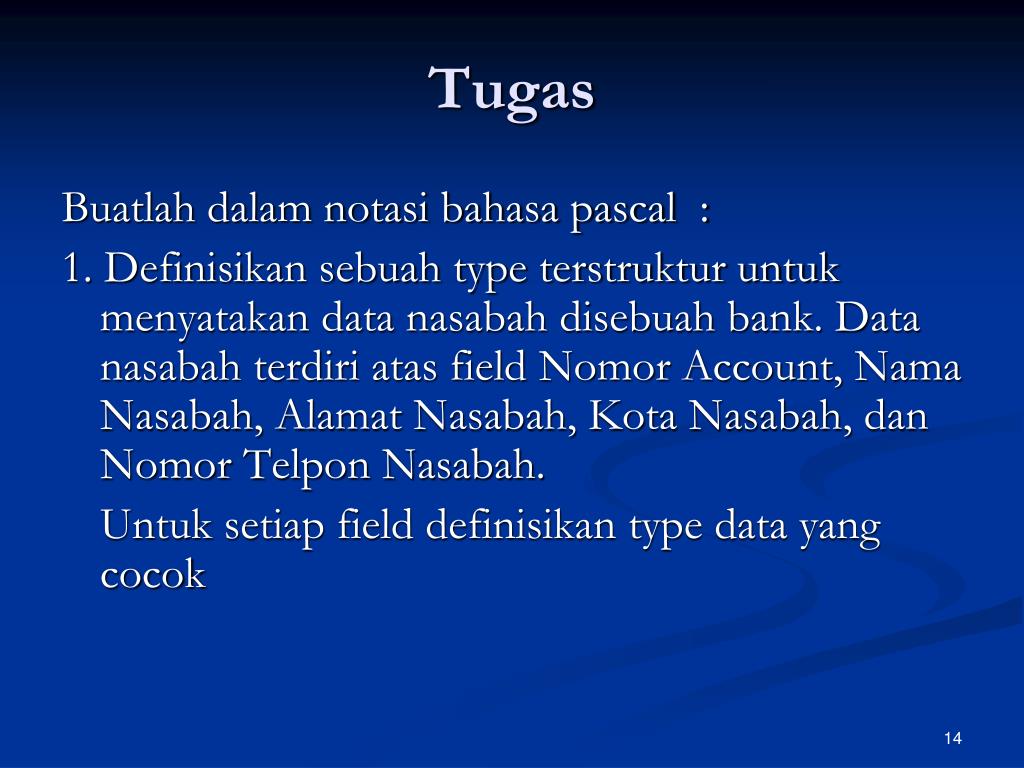 Tugas

Buatlah dalam notasi bahasa pascal :

1. Definisikan sebuah type terstruktur untuk menyatakan data nasabah disebuah bank. Data nasabah terdiri atas field Nomor Account, Nama Nasabah, Alamat Nasabah, Kota Nasabah, dan Nomor Telpon Nasabah.

Untuk setiap field definisikan type data yang cocok

14